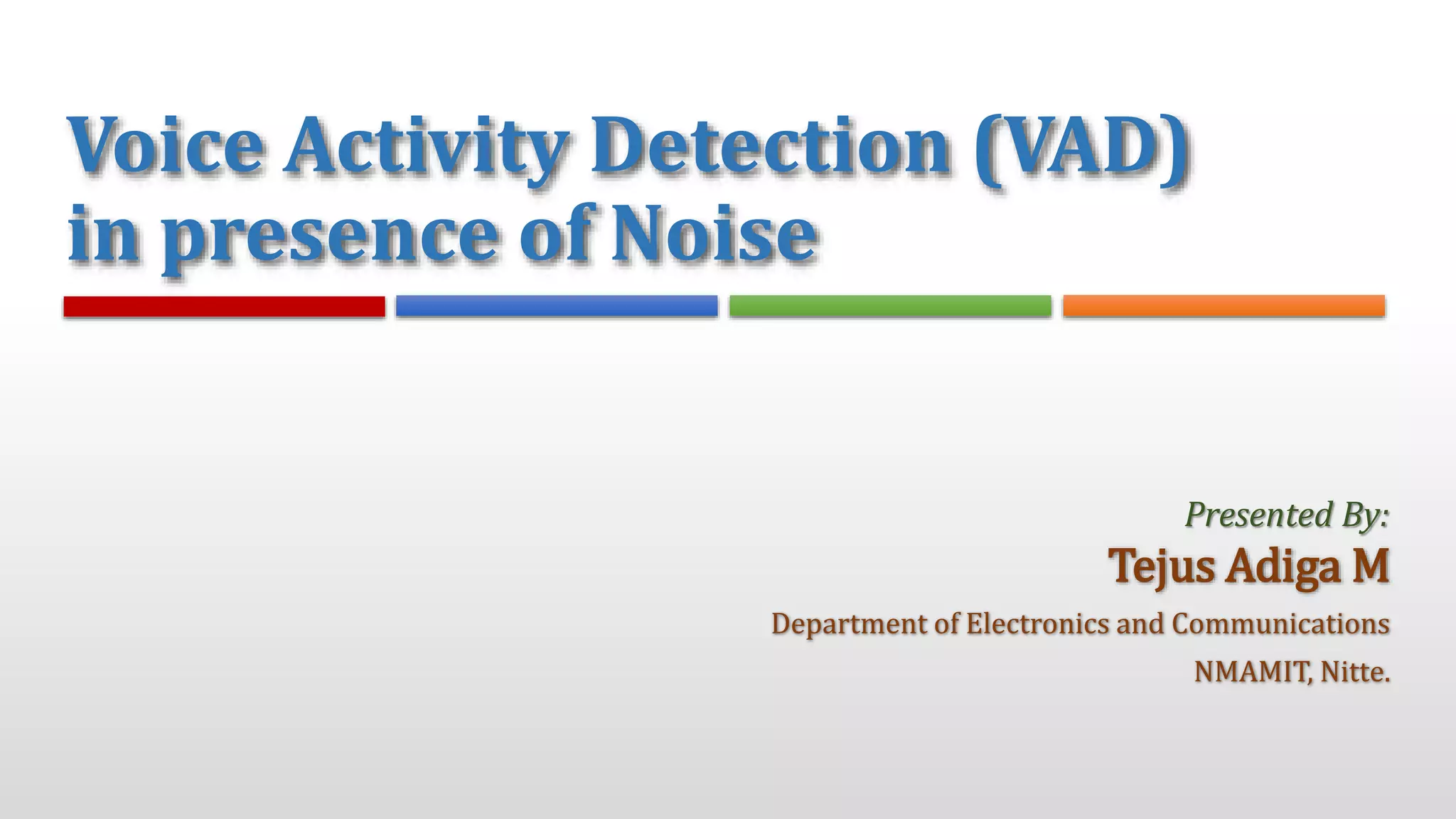 Voice Activity Detection (VAD) in presence of Noise

Presented By:

Tejus Adiga M

Department of Electronics and Communications

NMAMIT, Nitte.